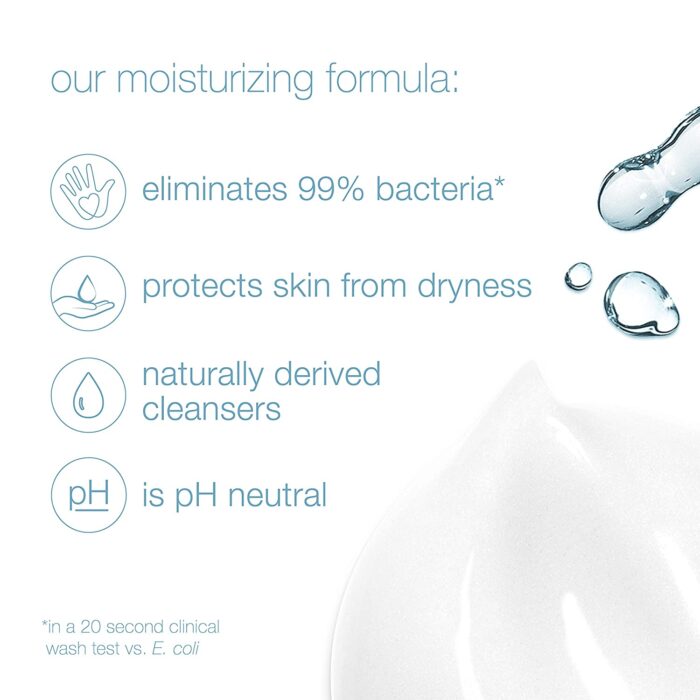 our moisturizing formula:

eliminates 99% bacteria*

protects skin from dryness

naturally derived cleansers

pH

is pH neutral

*in a 20 second clinical wash test vs. E. coli